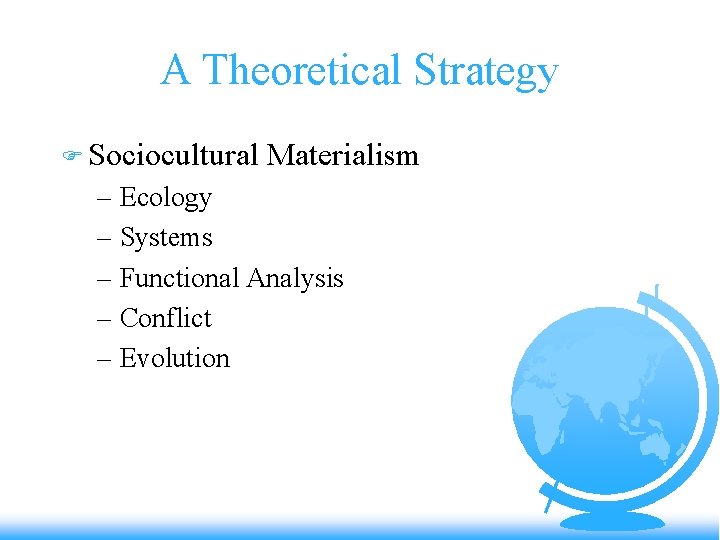 A Theoretical Strategy

Sociocultural Materialism

– Ecology
– Systems
– Functional Analysis
– Conflict
– Evolution